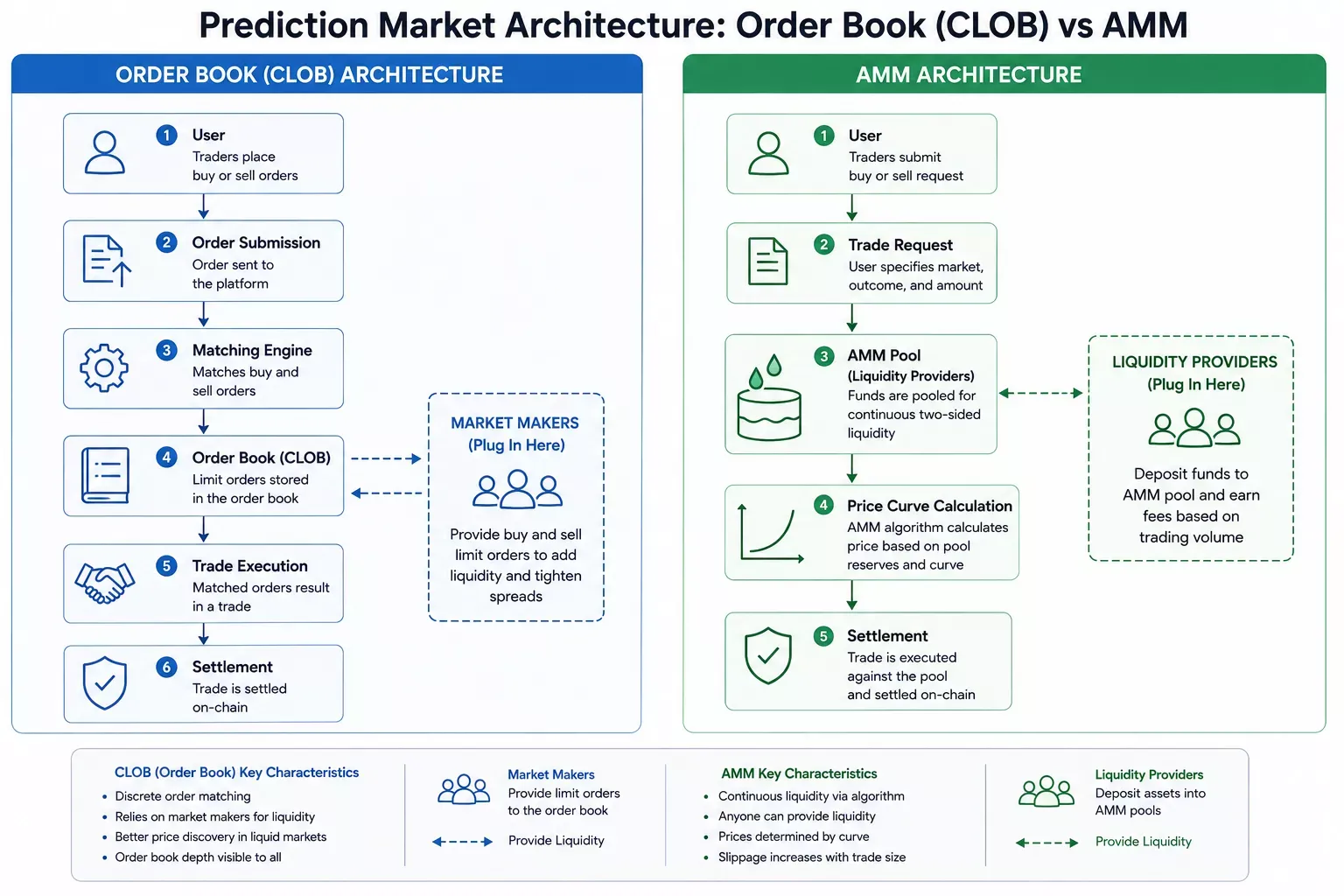 Prediction Market Architecture: Order Book (CLOB) vs AMM

ORDER BOOK (CLOB) ARCHITECTURE

1 User
Traders place buy or sell orders

2 Order Submission
Order sent to the platform

3 Matching Engine
Matches buy and sell orders

4 Order Book (CLOB)
Limit orders stored in the order book

5 Trade Execution
Matched orders result in a trade

6 Settlement
Trade is settled on-chain

MARKET MAKERS
(Plug In Here)

Provide buy and sell limit orders to add liquidity and tighten spreads

AMM ARCHITECTURE

1 User
Traders submit buy or sell request

2 Trade Request
User specifies market, outcome, and amount

3 AMM Pool
(Liquidity Providers)
Funds are pooled for continuous two-sided liquidity

4 Price Curve Calculation
AMM algorithm calculates price based on pool reserves and curve

5 Settlement
Trade is executed against the pool and settled on-chain

LIQUIDITY PROVIDERS
(Plug In Here)

Deposit funds to AMM pool and earn fees based on trading volume

CLOB (Order Book) Key Characteristics
• Discrete order matching
• Relies on market makers for liquidity
• Better price discovery in liquid markets
• Order book depth visible to all

Market Makers
Provide limit orders to the order book

Provide Liquidity

AMM Key Characteristics
• Continuous liquidity via algorithm
• Anyone can provide liquidity
• Prices determined by curve
• Slippage increases with trade size

Liquidity Providers
Deposit assets into AMM pools

Provide Liquidity